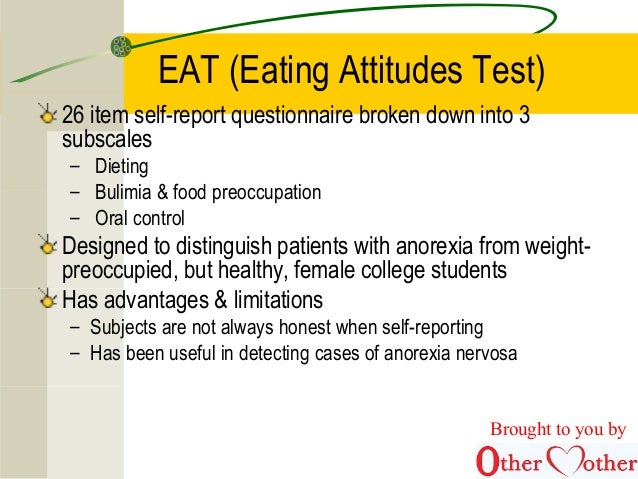 EAT (Eating Attitudes Test)

26 item self-report questionnaire broken down into 3 subscales
– Dieting
– Bulimia & food preoccupation
– Oral control

Designed to distinguish patients with anorexia from weight-preoccupied, but healthy, female college students

Has advantages & limitations
– Subjects are not always honest when self-reporting
– Has been useful in detecting cases of anorexia nervosa

Brought to you by
Other Mother